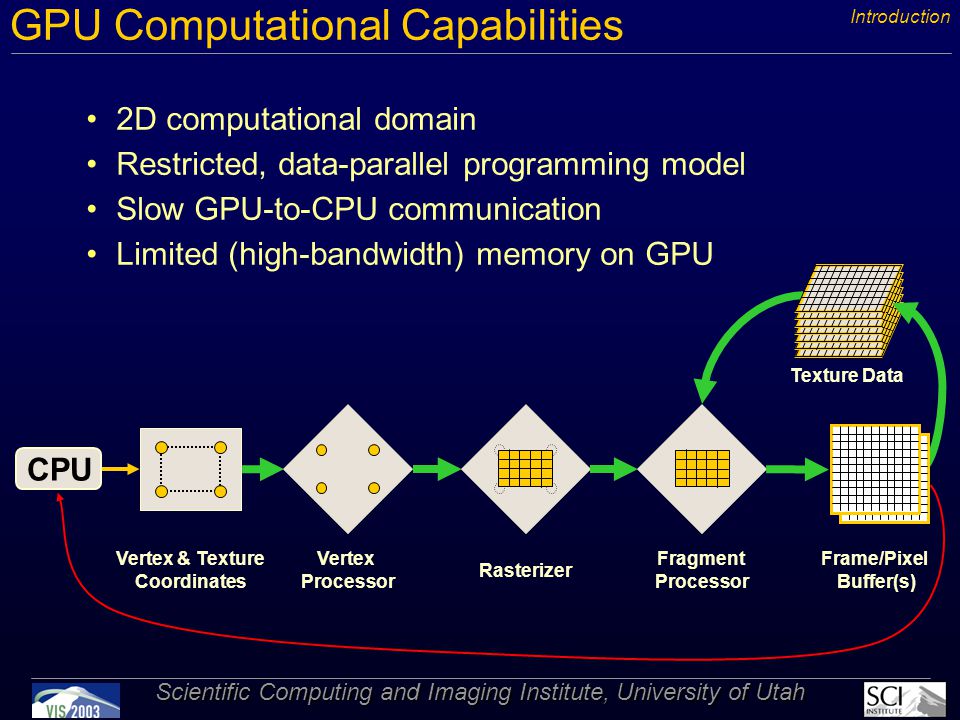 GPU Computational Capabilities

Introduction

• 2D computational domain
• Restricted, data-parallel programming model
• Slow GPU-to-CPU communication
• Limited (high-bandwidth) memory on GPU

Texture Data

CPU

Vertex & Texture Coordinates

Vertex Processor

Rasterizer

Fragment Processor

Frame/Pixel Buffer(s)

VIS 2003

Scientific Computing and Imaging Institute, University of Utah

SCI INSTITUTE